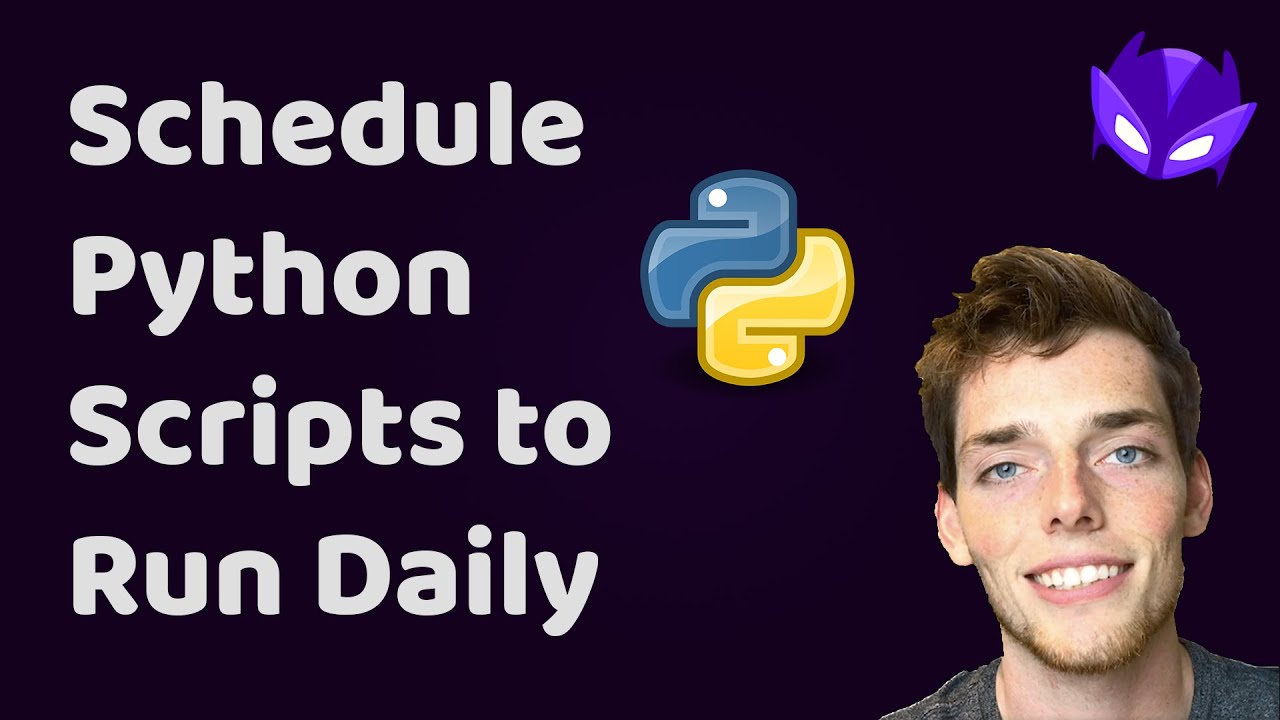 Schedule Python Scripts to Run Daily